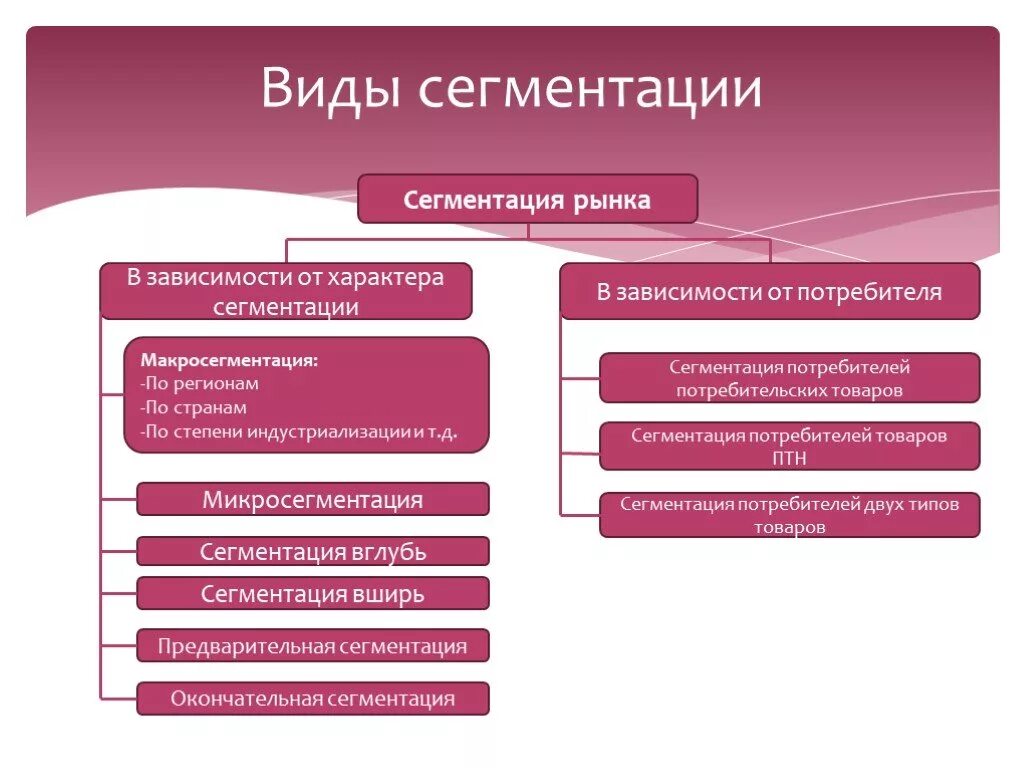 Виды сегментации

Сегментация рынка

В зависимости от характера сегментации

Макросегментация:
-По регионам
-По странам
-По степени индустриализации и т.д.

Микросегментация

Сегментация вглубь

Сегментация вширь

Предварительная сегментация

Окончательная сегментация

В зависимости от потребителя

Сегментация потребителей потребительских товаров

Сегментация потребителей товаров ПТН

Сегментация потребителей двух типов товаров